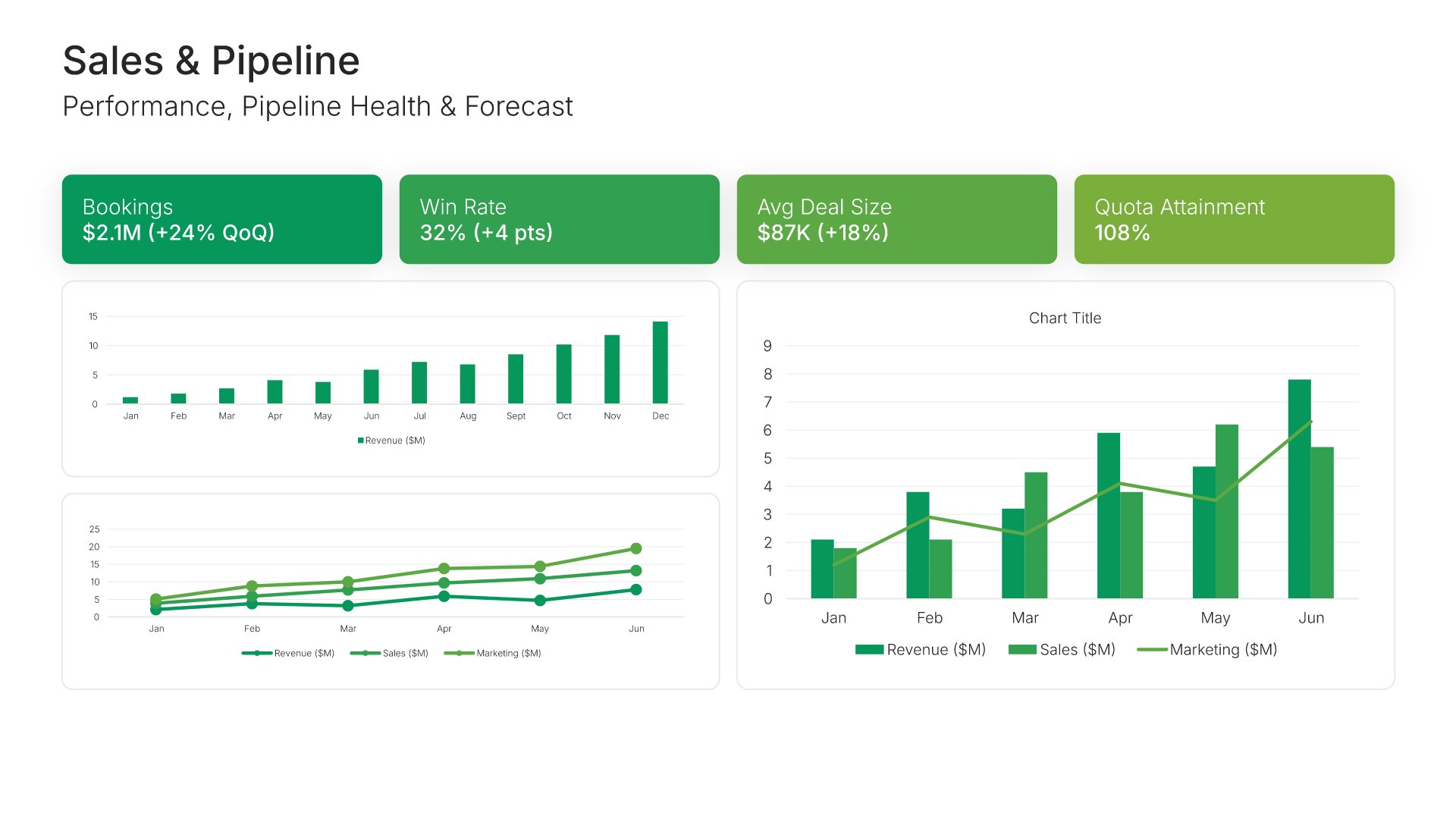 Sales & Pipeline

Performance, Pipeline Health & Forecast

Bookings
$2.1M (+24% QoQ)

Win Rate
32% (+4 pts)

Avg Deal Size
$87K (+18%)

Quota Attainment
108%

15
10
5
0
Jan Feb Mar Apr May Jun Jul Aug Sept Oct Nov Dec
Revenue ($M)

25
20
15
10
5
0
Jan Feb Mar Apr May Jun
Revenue ($M) Sales ($M) Marketing ($M)

Chart Title
9
8
7
6
5
4
3
2
1
0
Jan Feb Mar Apr May Jun
Revenue ($M) Sales ($M) Marketing ($M)